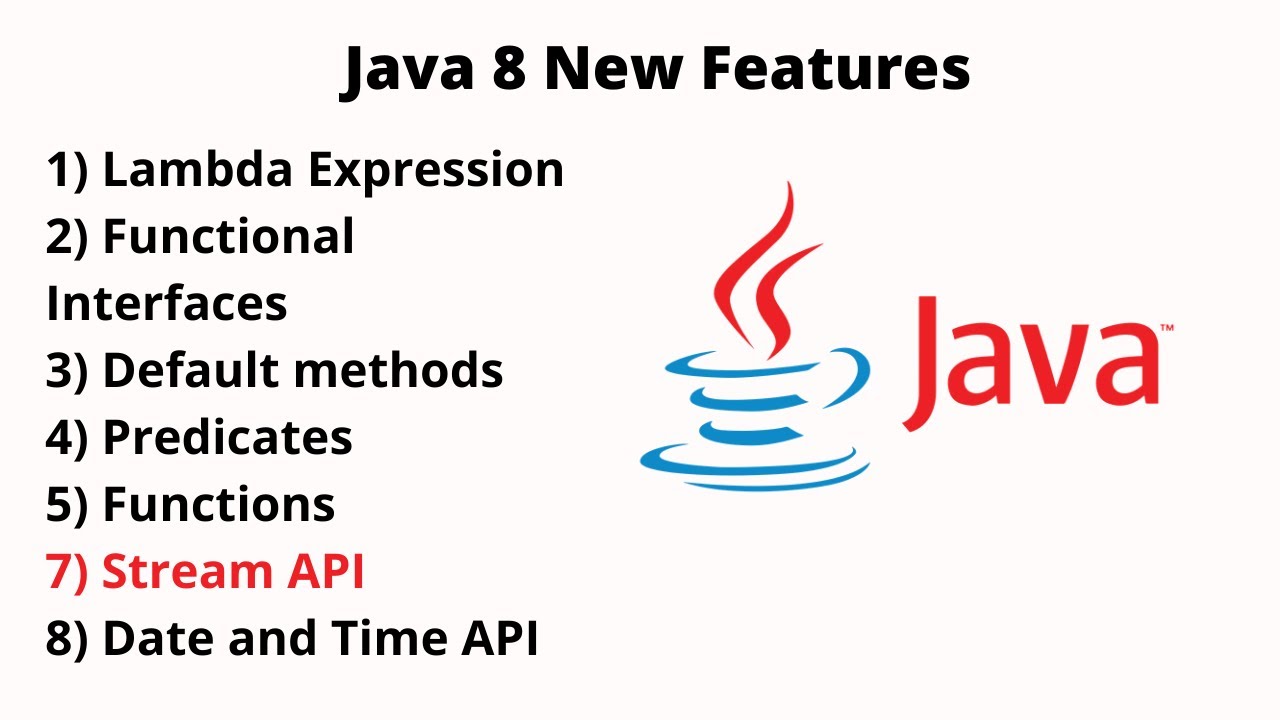 Java 8 New Features

1) Lambda Expression
2) Functional Interfaces
3) Default methods
4) Predicates
5) Functions
7) Stream API
8) Date and Time API

Java™